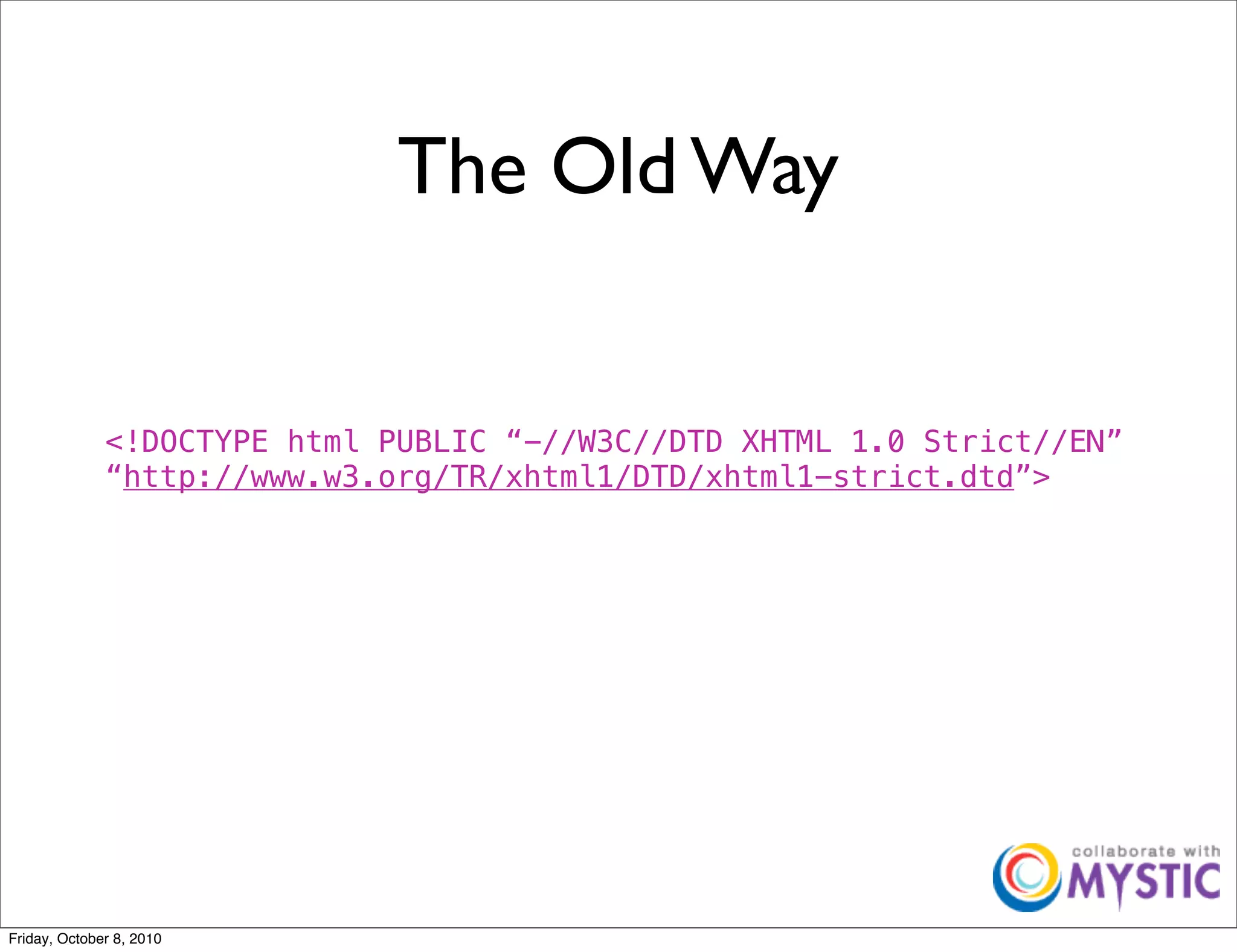 The Old Way

<!DOCTYPE html PUBLIC “-//W3C//DTD XHTML 1.0 Strict//EN” “http://www.w3.org/TR/xhtml1/DTD/xhtml1-strict.dtd”>

collaborate with MYSTIC

Friday, October 8, 2010